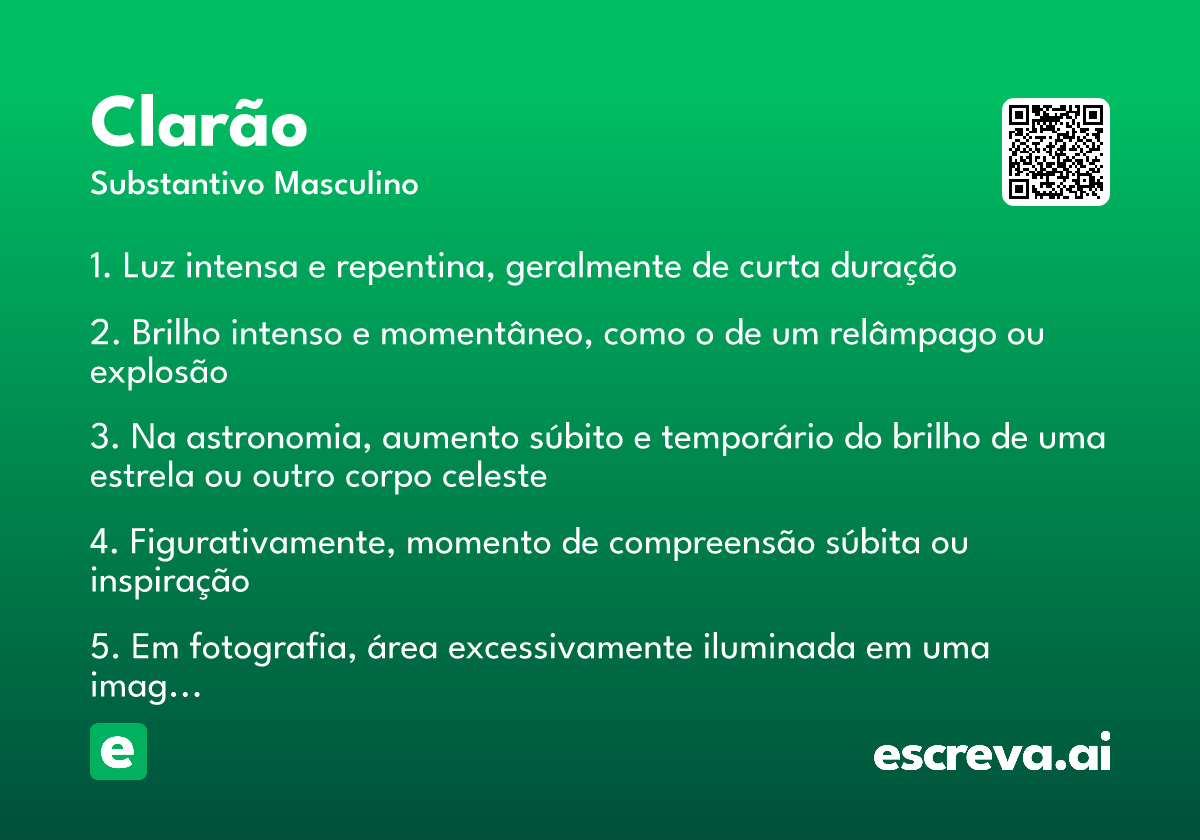 Clarão
Substantivo Masculino

1. Luz intensa e repentina, geralmente de curta duração

2. Brilho intenso e momentâneo, como o de um relâmpago ou explosão

3. Na astronomia, aumento súbito e temporário do brilho de uma estrela ou outro corpo celeste

4. Figurativamente, momento de compreensão súbita ou inspiração

5. Em fotografia, área excessivamente iluminada em uma imag...

e

escreva.ai